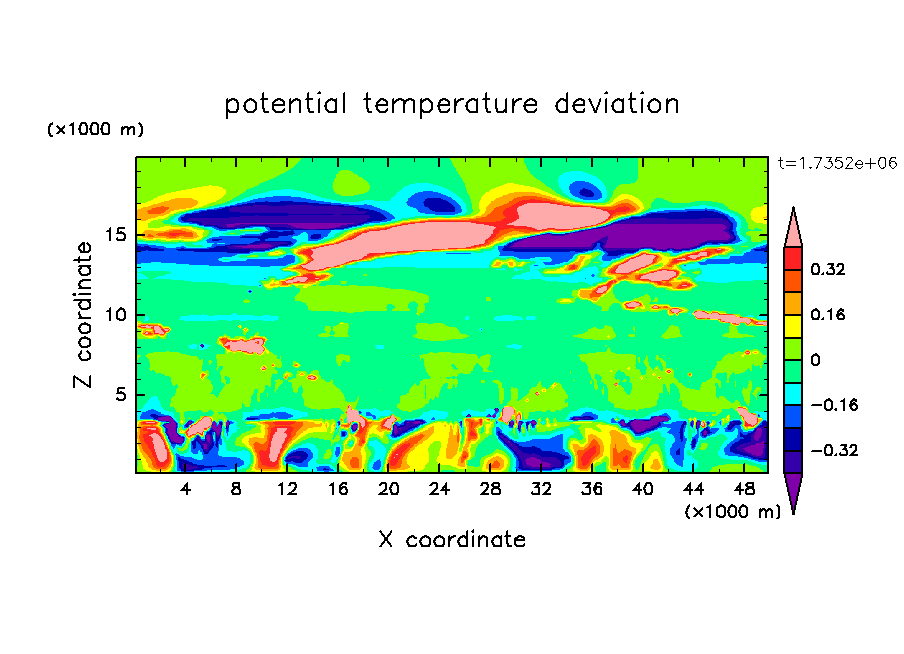 potential temperature deviation

(×1000 m)

t=1.7352e+06

Z coordinate

15
10
5

4 8 12 16 20 24 28 32 36 40 44 48

(×1000 m)

X coordinate

0.32
0.16
0
−0.16
−0.32